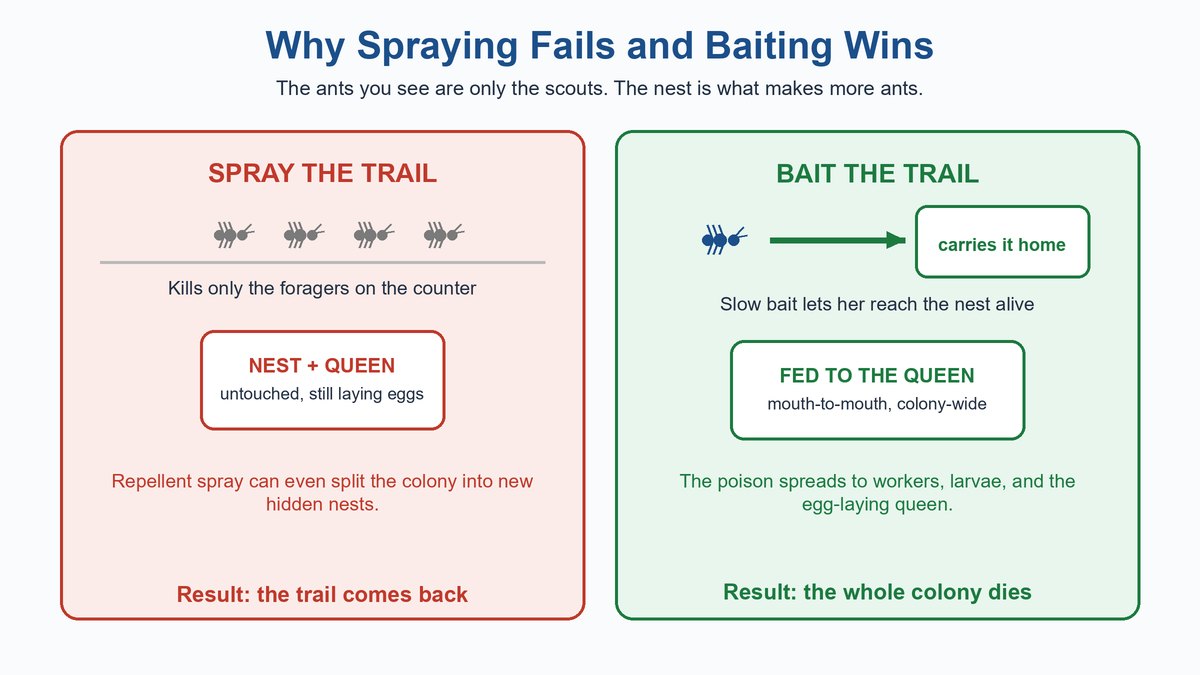 Why Spraying Fails and Baiting Wins

The ants you see are only the scouts. The nest is what makes more ants.

SPRAY THE TRAIL

Kills only the foragers on the counter

NEST + QUEEN
untouched, still laying eggs

Repellent spray can even split the colony into new hidden nests.

Result: the trail comes back

BAIT THE TRAIL

carries it home

Slow bait lets her reach the nest alive

FED TO THE QUEEN
mouth-to-mouth, colony-wide

The poison spreads to workers, larvae, and the egg-laying queen.

Result: the whole colony dies